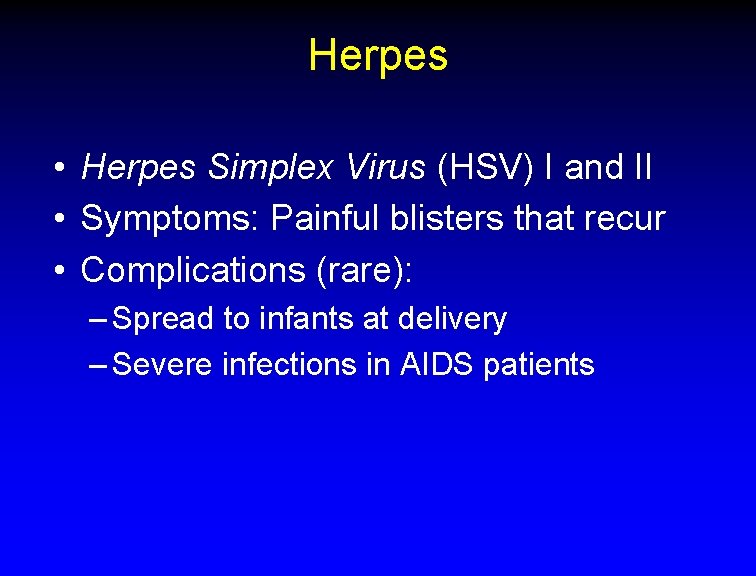 Herpes

• Herpes Simplex Virus (HSV) I and II
• Symptoms: Painful blisters that recur
• Complications (rare):
– Spread to infants at delivery
– Severe infections in AIDS patients